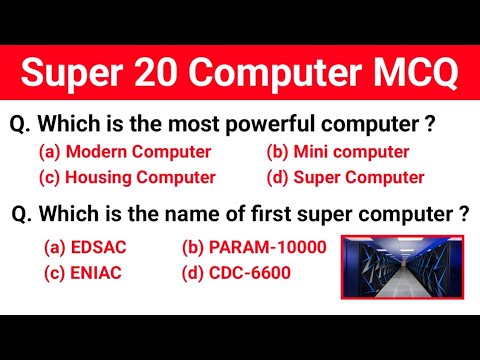 Super 20 Computer MCQ

Q. Which is the most powerful computer ?

(a) Modern Computer
(b) Mini computer
(c) Housing Computer
(d) Super Computer

Q. Which is the name of first super computer ?

(a) EDSAC
(b) PARAM-10000
(c) ENIAC
(d) CDC-6600